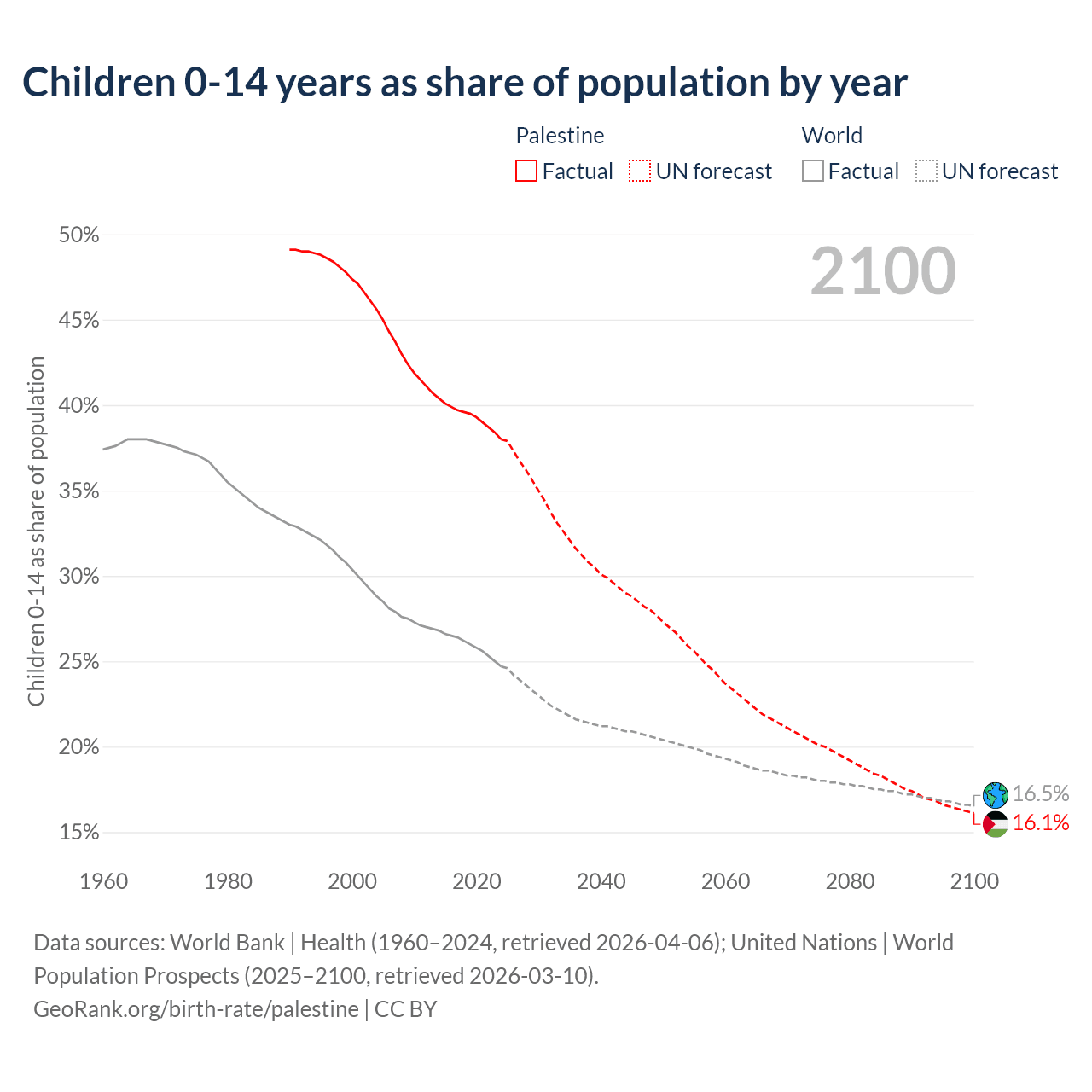 Children 0-14 years as share of population by year

Palestine
Factual
UN forecast

World
Factual
UN forecast

2100

Children 0-14 as share of population

50%
45%
40%
35%
30%
25%
20%
15%

1960
1980
2000
2020
2040
2060
2080
2100

16.5%
16.1%

Data sources: World Bank | Health (1960–2024, retrieved 2026-04-06); United Nations | World Population Prospects (2025–2100, retrieved 2026-03-10).
GeoRank.org/birth-rate/palestine | CC BY